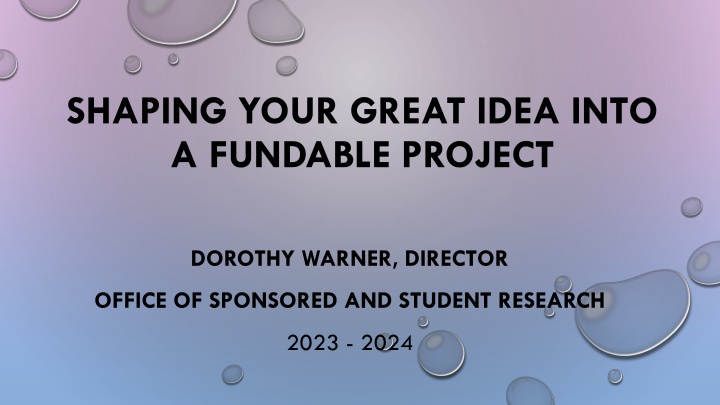 SHAPING YOUR GREAT IDEA INTO A FUNDABLE PROJECT

DOROTHY WARNER, DIRECTOR

OFFICE OF SPONSORED AND STUDENT RESEARCH

2023 - 2024